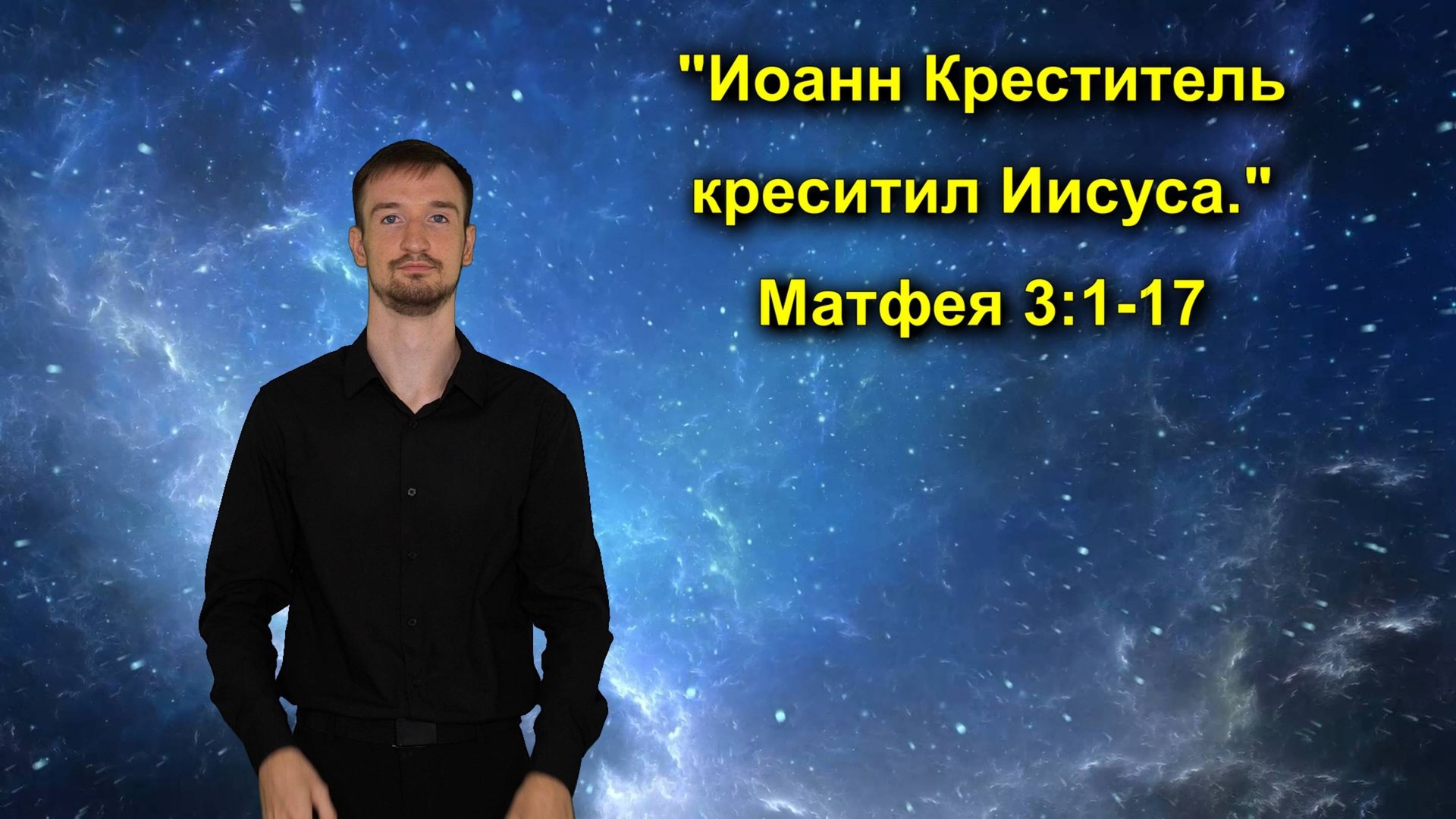 "Иоанн Креститель креситил Иисуса."
Матфея 3:1-17